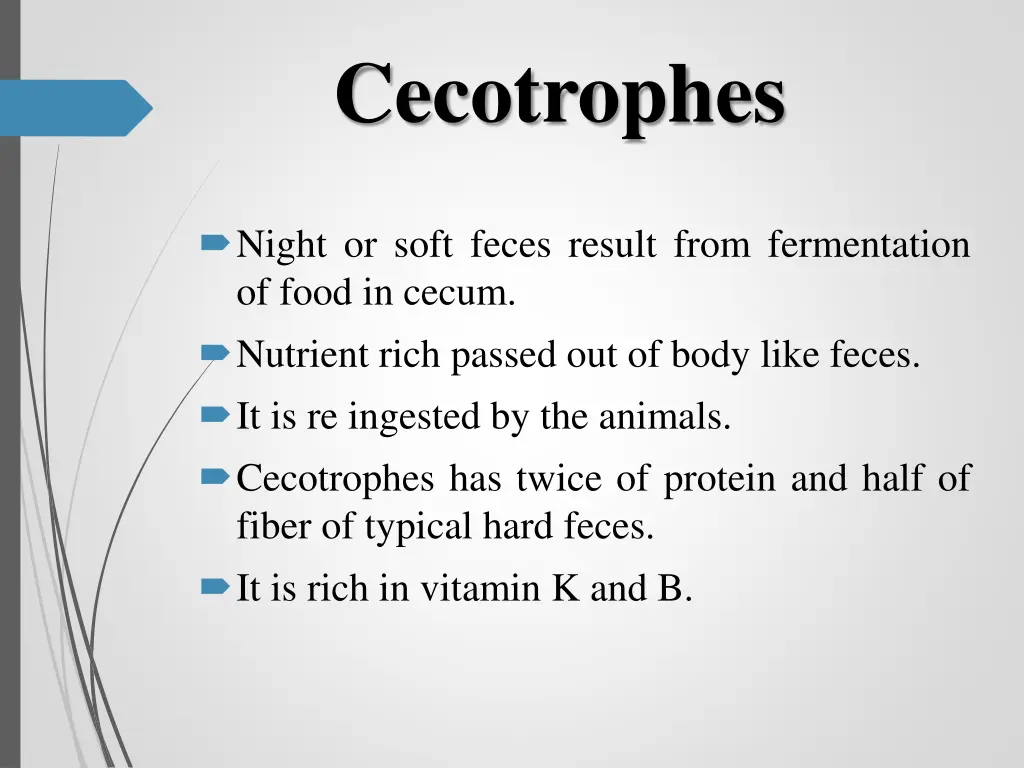 Cecotrophes

Night or soft feces result from fermentation of food in cecum.

Nutrient rich passed out of body like feces.

It is re ingested by the animals.

Cecotrophes has twice of protein and half of fiber of typical hard feces.

It is rich in vitamin K and B.